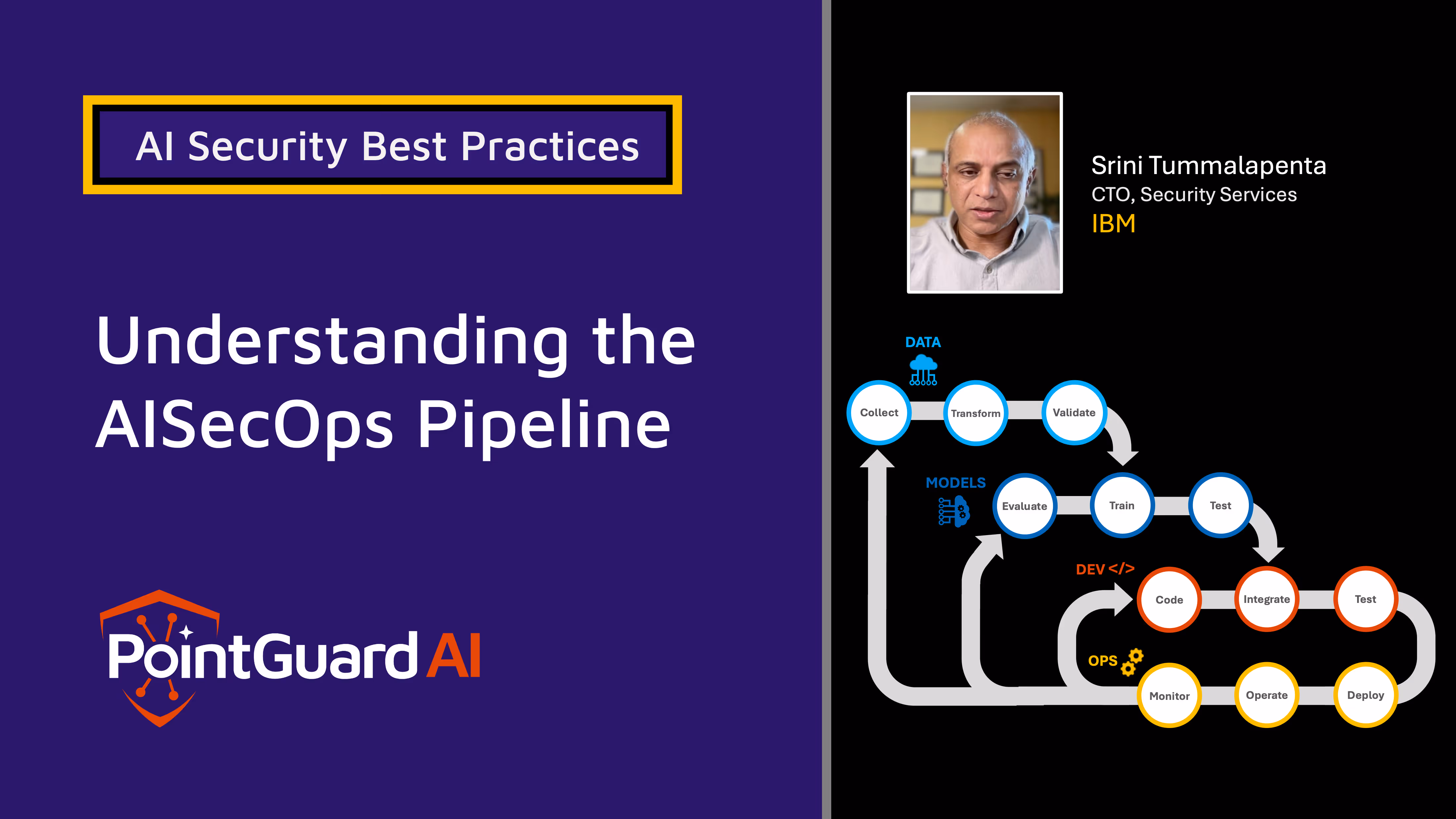 AI Security Best Practices

Understanding the AISecOps Pipeline

PointGuard AI

Srini Tummalapenta
CTO, Security Services
IBM

DATA
Collect
Transform
Validate

MODELS
Evaluate
Train
Test

DEV </>
Code
Integrate
Test

OPS
Monitor
Operate
Deploy